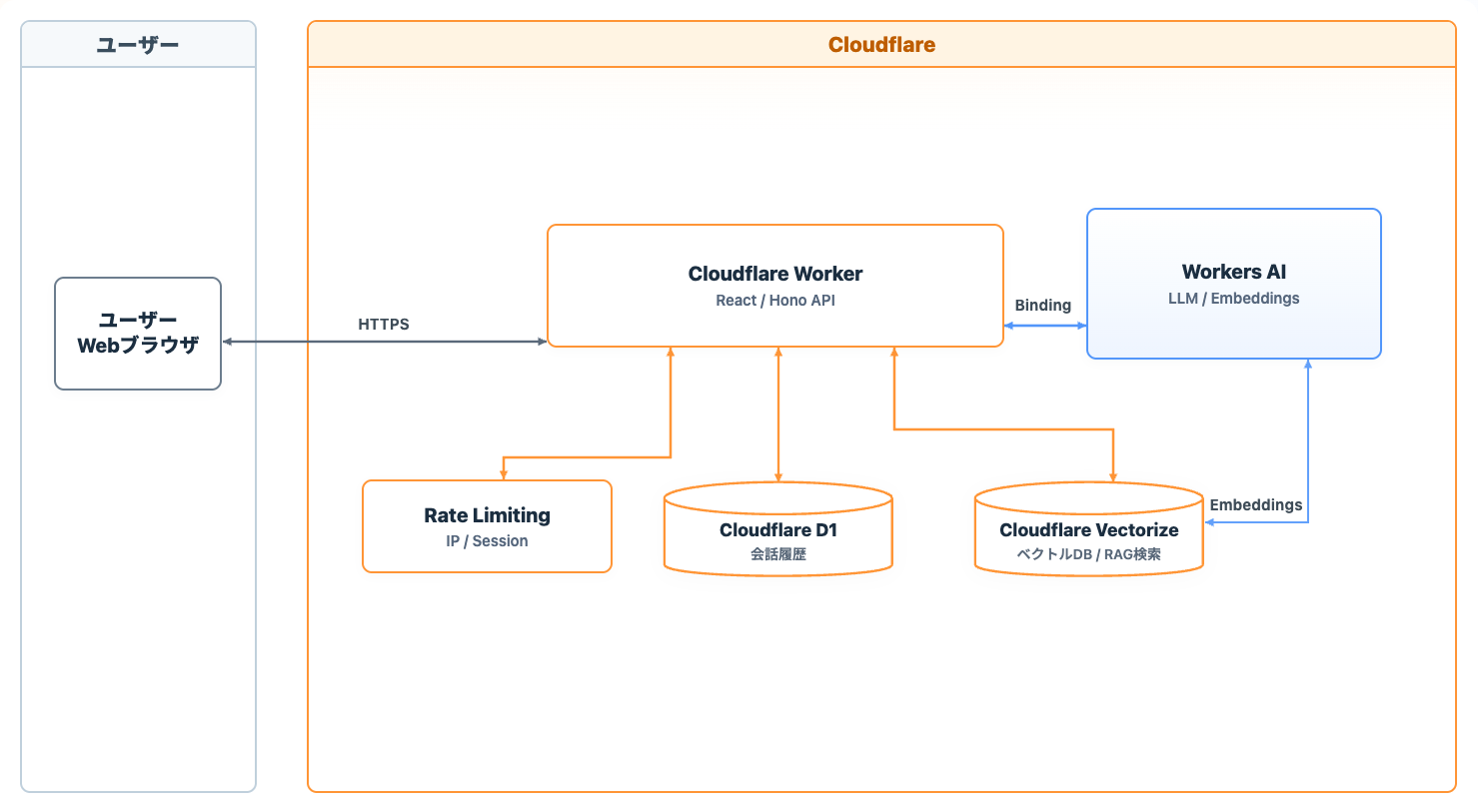 ユーザー

ユーザー
Webブラウザ

HTTPS

Cloudflare

Cloudflare Worker
React / Hono API

Binding

Workers AI
LLM / Embeddings

Rate Limiting
IP / Session

Cloudflare D1
会話履歴

Cloudflare Vectorize
ベクトルDB / RAG検索

Embeddings